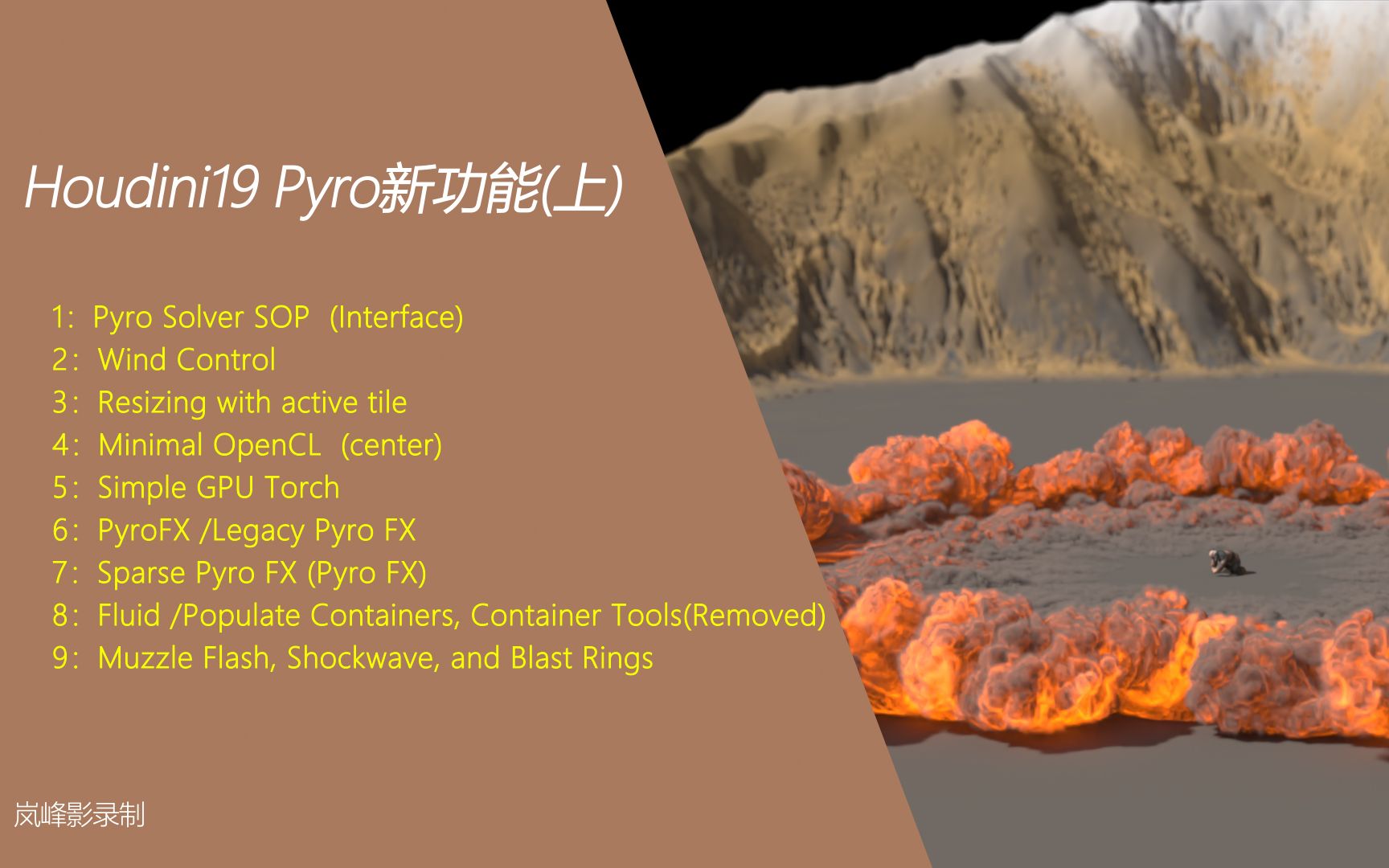 Houdini19 Pyro新功能(上)

1: Pyro Solver SOP (Interface)
2: Wind Control
3: Resizing with active tile
4: Minimal OpenCL (center)
5: Simple GPU Torch
6: PyroFX /Legacy Pyro FX
7: Sparse Pyro FX (Pyro FX)
8: Fluid /Populate Containers, Container Tools(Removed)
9: Muzzle Flash, Shockwave, and Blast Rings

岚峰影录制